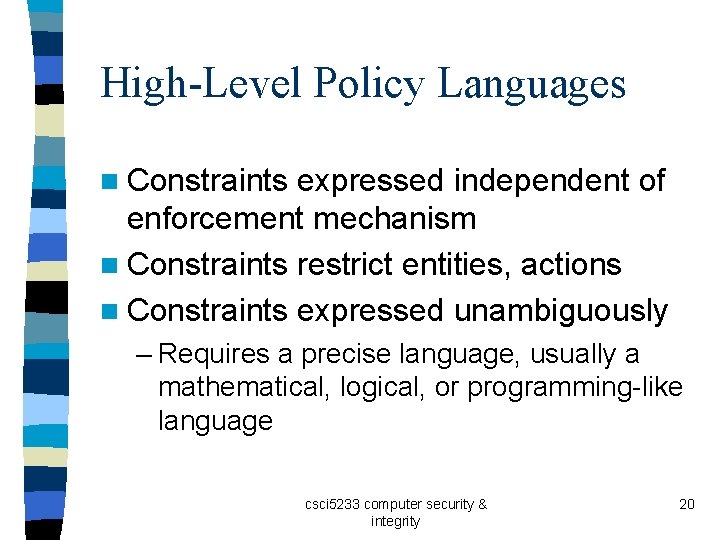 High-Level Policy Languages

Constraints expressed independent of enforcement mechanism

Constraints restrict entities, actions

Constraints expressed unambiguously

– Requires a precise language, usually a mathematical, logical, or programming-like language

csci5233 computer security & integrity

20